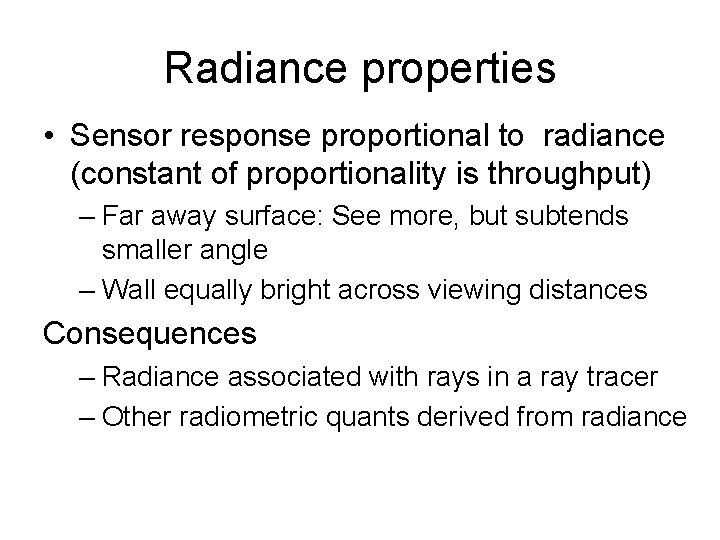 Radiance properties

• Sensor response proportional to radiance (constant of proportionality is throughput)
– Far away surface: See more, but subtends smaller angle
– Wall equally bright across viewing distances

Consequences
– Radiance associated with rays in a ray tracer
– Other radiometric quants derived from radiance